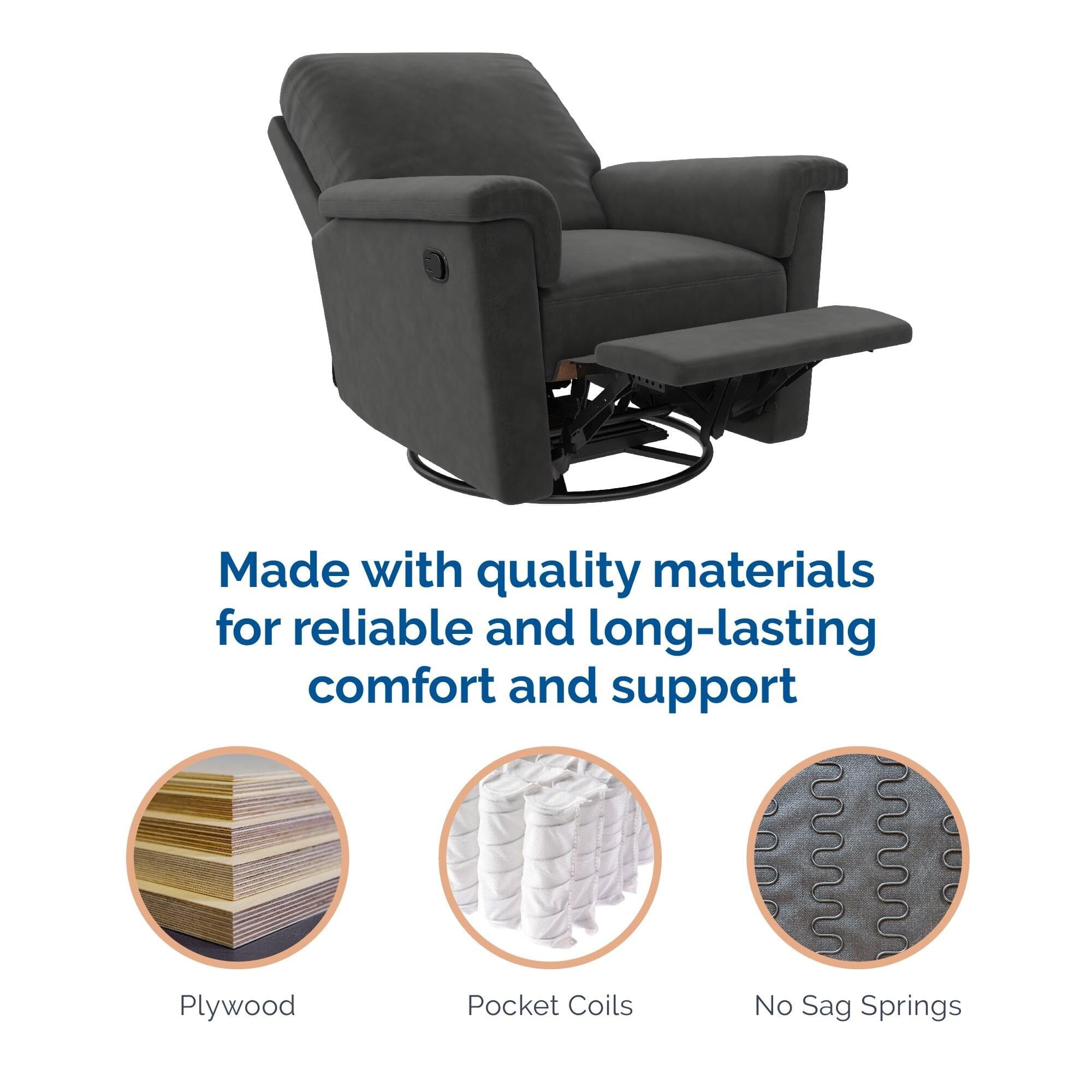 Made with quality materials for reliable and long-lasting comfort and support

Plywood

Pocket Coils

No Sag Springs